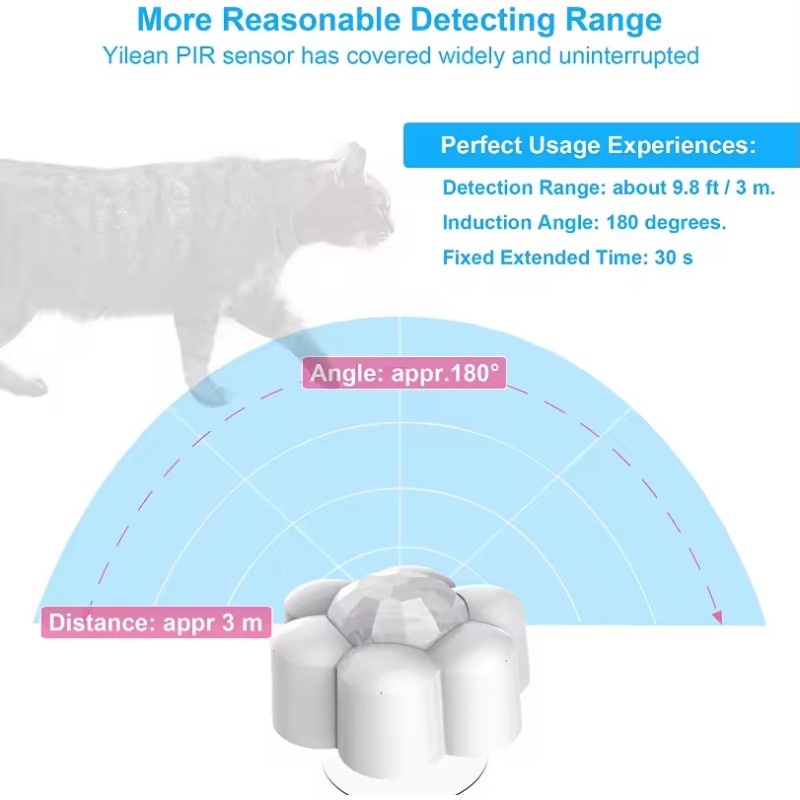 More Reasonable Detecting Range
Yilean PIR sensor has covered widely and uninterrupted

Perfect Usage Experiences:
Detection Range: about 9.8 ft / 3 m.
Induction Angle: 180 degrees.
Fixed Extended Time: 30 s

Angle: appr.180°

Distance: appr 3 m